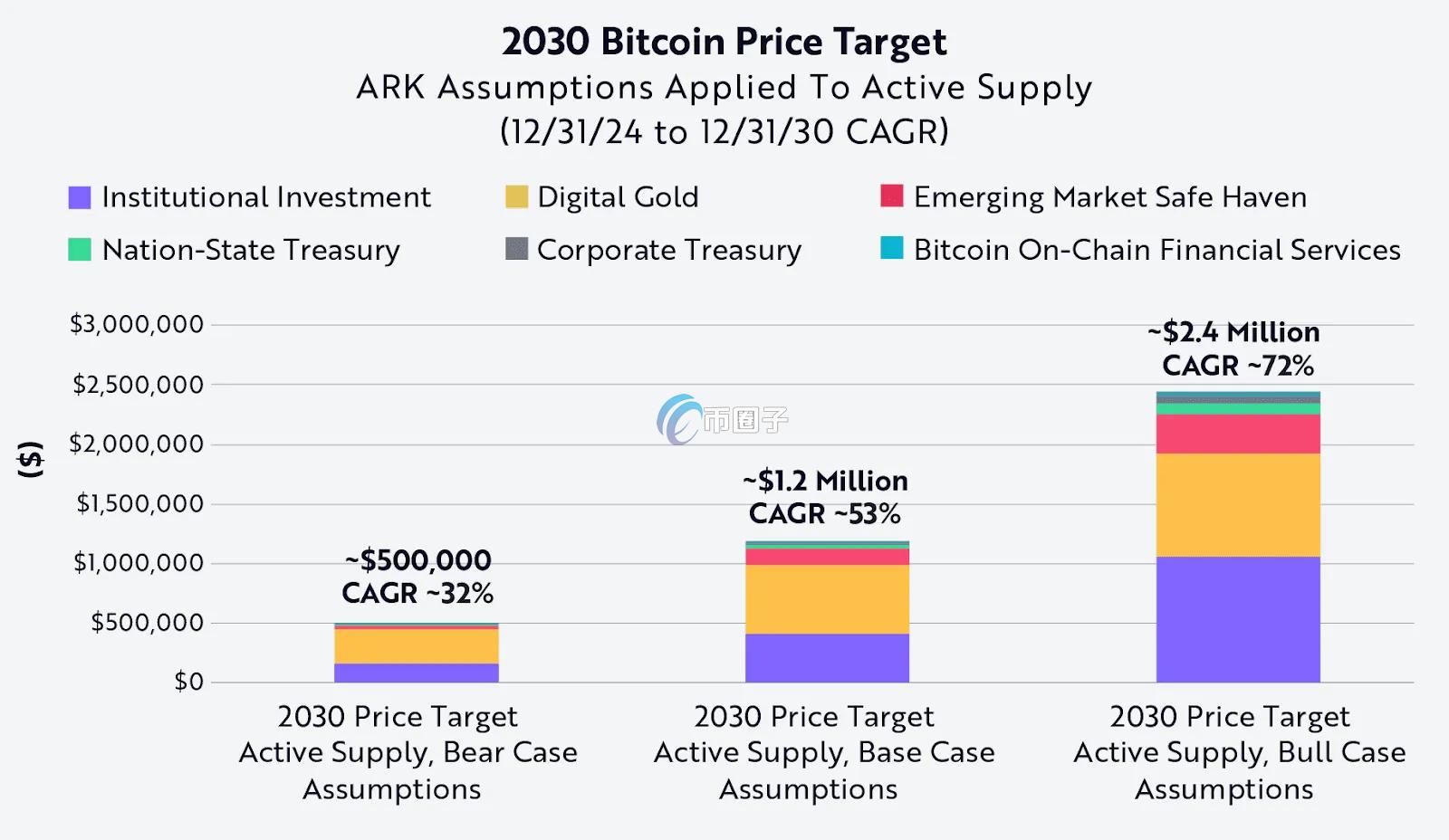 2030 Bitcoin Price Target
ARK Assumptions Applied To Active Supply
(12/31/24 to 12/31/30 CAGR)

Institutional Investment
Digital Gold
Emerging Market Safe Haven
Nation-State Treasury
Corporate Treasury
Bitcoin On-Chain Financial Services

($)

$3,000,000
$2,500,000
$2,000,000
$1,500,000
$1,000,000
$500,000
$0

币圈子

~$500,000
CAGR ~32%

~$1.2 Million
CAGR ~53%

~$2.4 Million
CAGR ~72%

2030 Price Target
Active Supply, Bear Case
Assumptions

2030 Price Target
Active Supply, Base Case
Assumptions

2030 Price Target
Active Supply, Bull Case
Assumptions